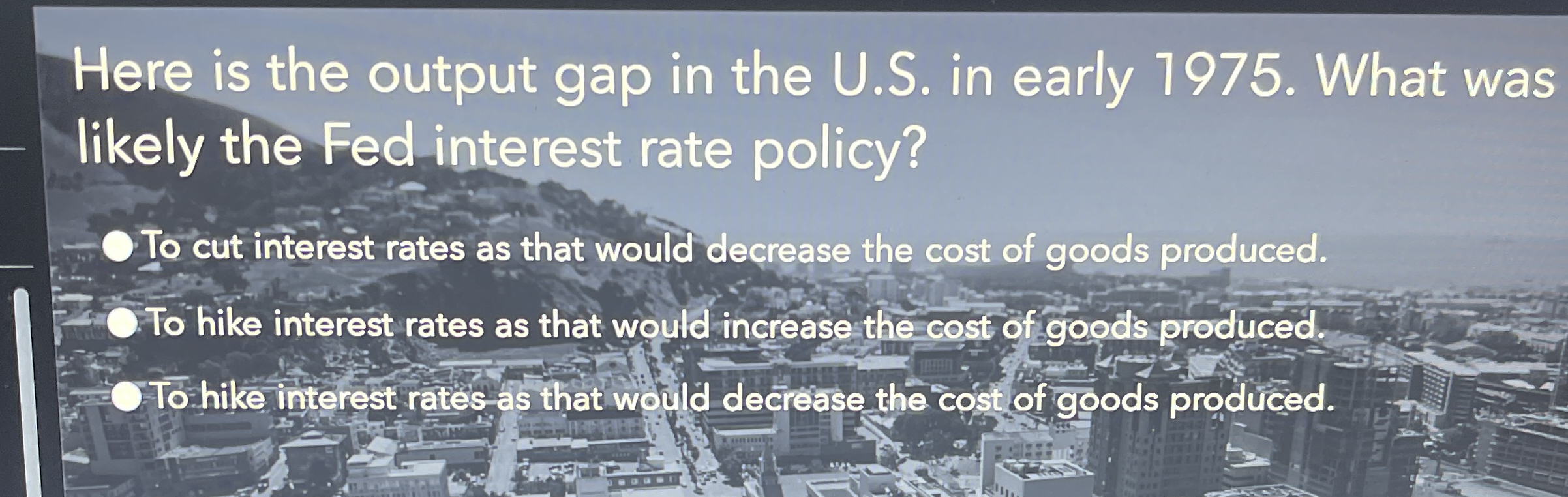 Here is the output gap in the U.S. in early 1975. What was likely the Fed interest rate policy?

To cut interest rates as that would decrease the cost of goods produced.

To hike interest rates as that would increase the cost of goods produced.

To hike interest rates as that would decrease the cost of goods produced.